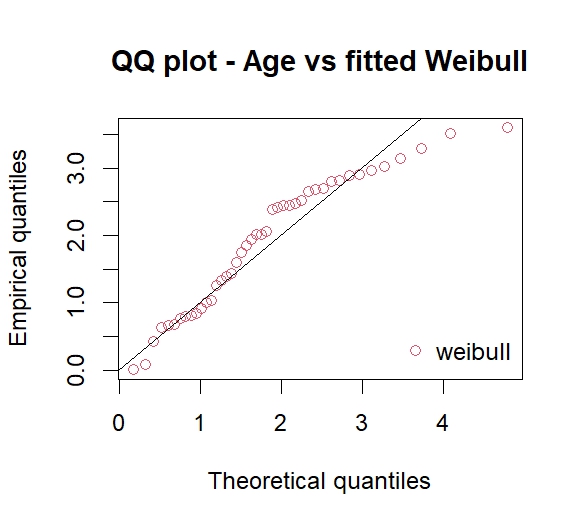 QQ plot - Age vs fitted Weibull

Empirical quantiles

0.0
1.0
2.0
3.0

weibull

0
1
2
3
4

Theoretical quantiles